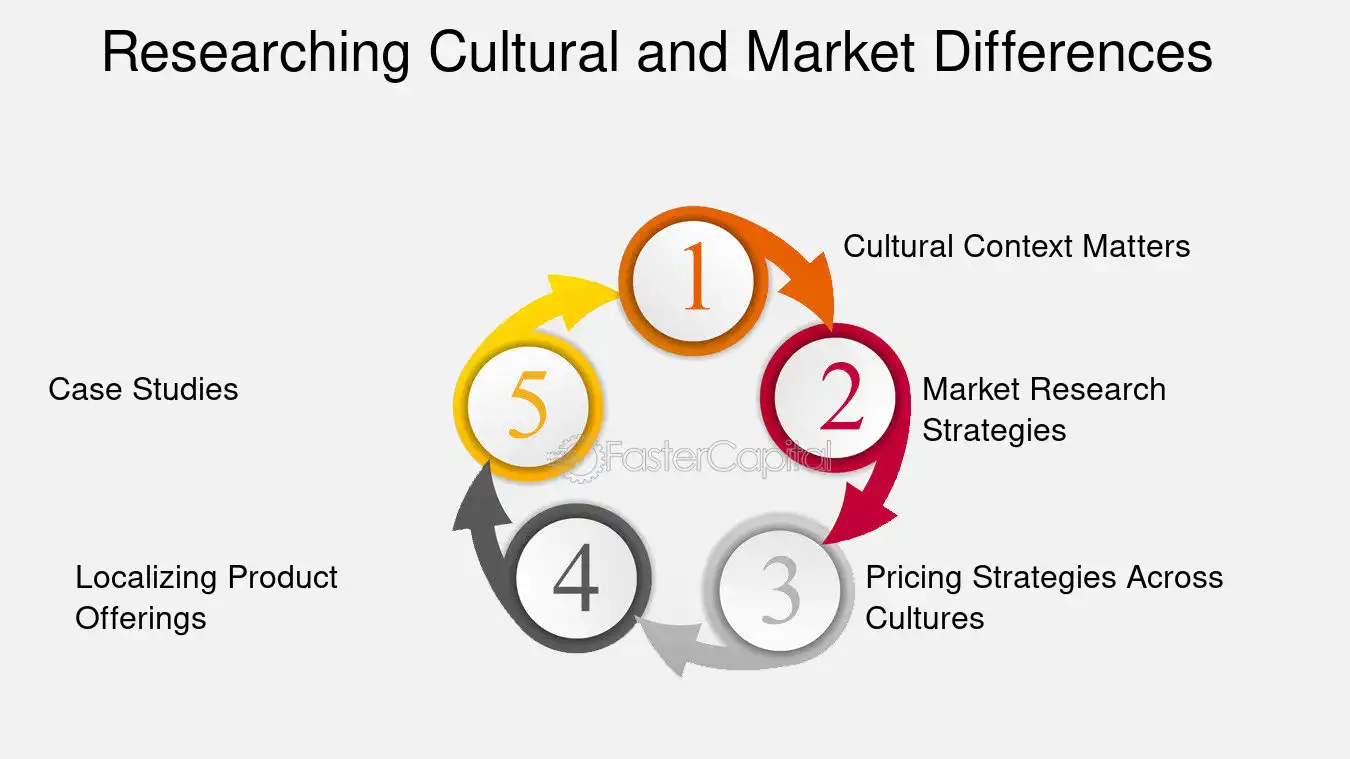 Researching Cultural and Market Differences

1

Cultural Context Matters

2

Market Research Strategies

3

Pricing Strategies Across Cultures

4

Localizing Product Offerings

5

Case Studies

FasterCapital